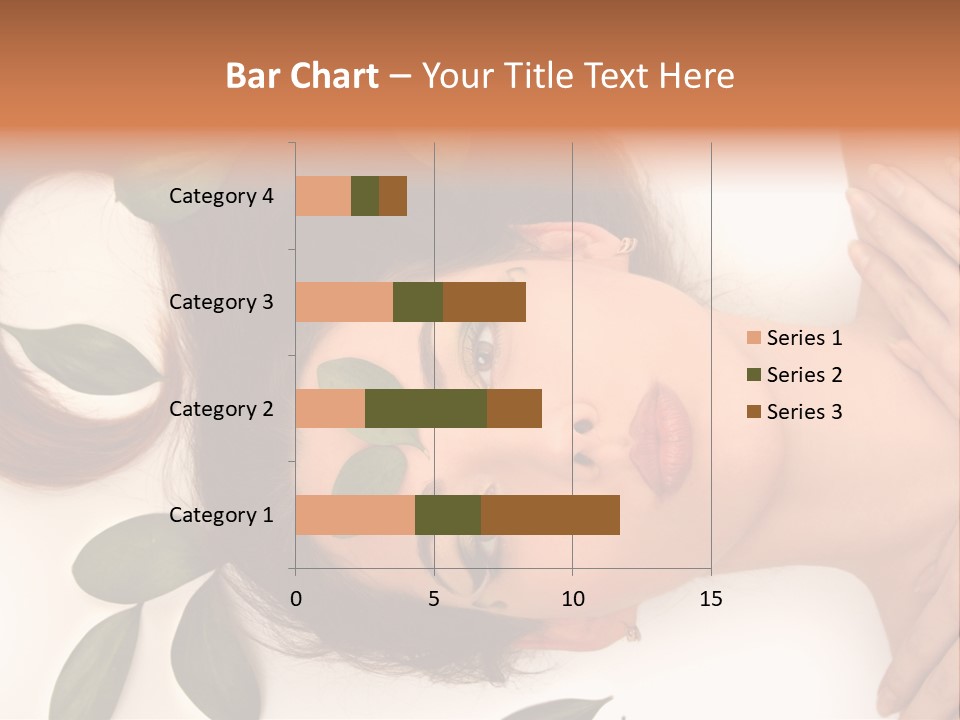 Bar Chart – Your Title Text Here

Category 4
Category 3
Category 2
Category 1

0
5
10
15

Series 1
Series 2
Series 3